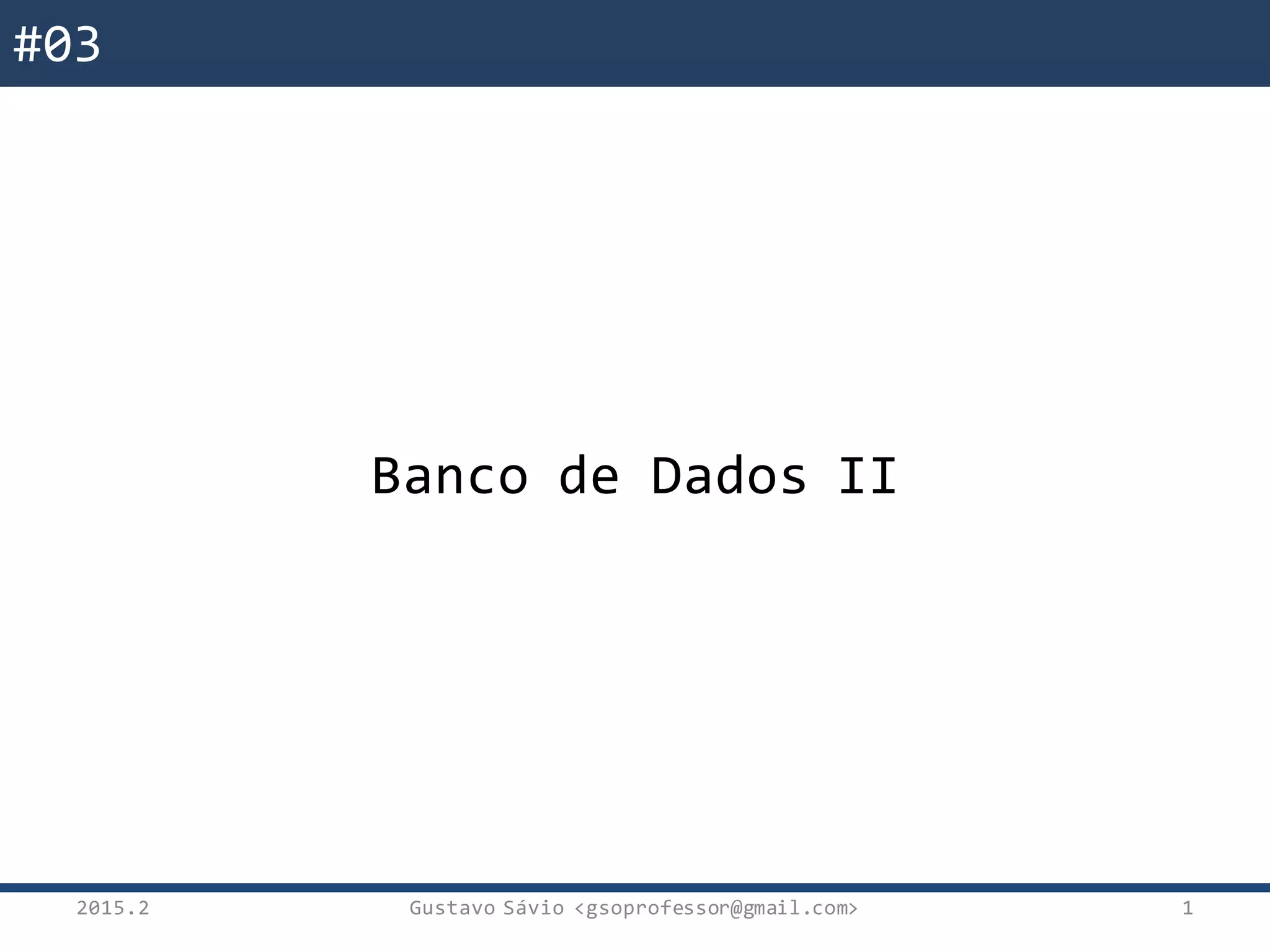 #03

Banco de Dados II

2015.2

Gustavo Sávio <gsoprofessor@gmail.com>

1